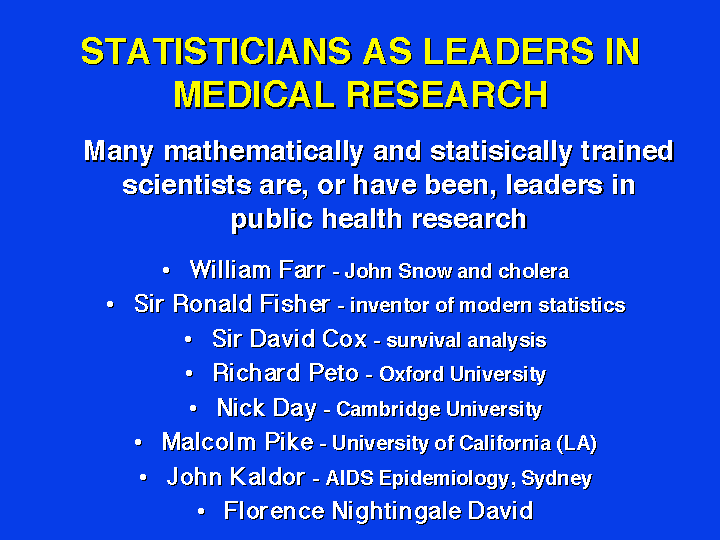 STATISTICIANS AS LEADERS IN MEDICAL RESEARCH

Many mathematically and statisically trained scientists are, or have been, leaders in public health research

• William Farr - John Snow and cholera
• Sir Ronald Fisher - inventor of modern statistics
• Sir David Cox - survival analysis
• Richard Peto - Oxford University
• Nick Day - Cambridge University
• Malcolm Pike - University of California (LA)
• John Kaldor - AIDS Epidemiology, Sydney
• Florence Nightingale David